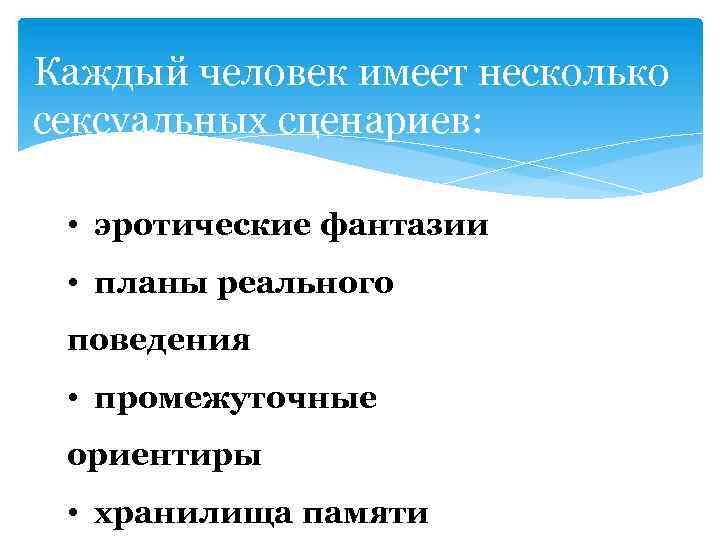 Каждый человек имеет несколько сексуальных сценариев:

• эротические фантазии
• планы реального поведения
• промежуточные ориентиры
• хранилища памяти